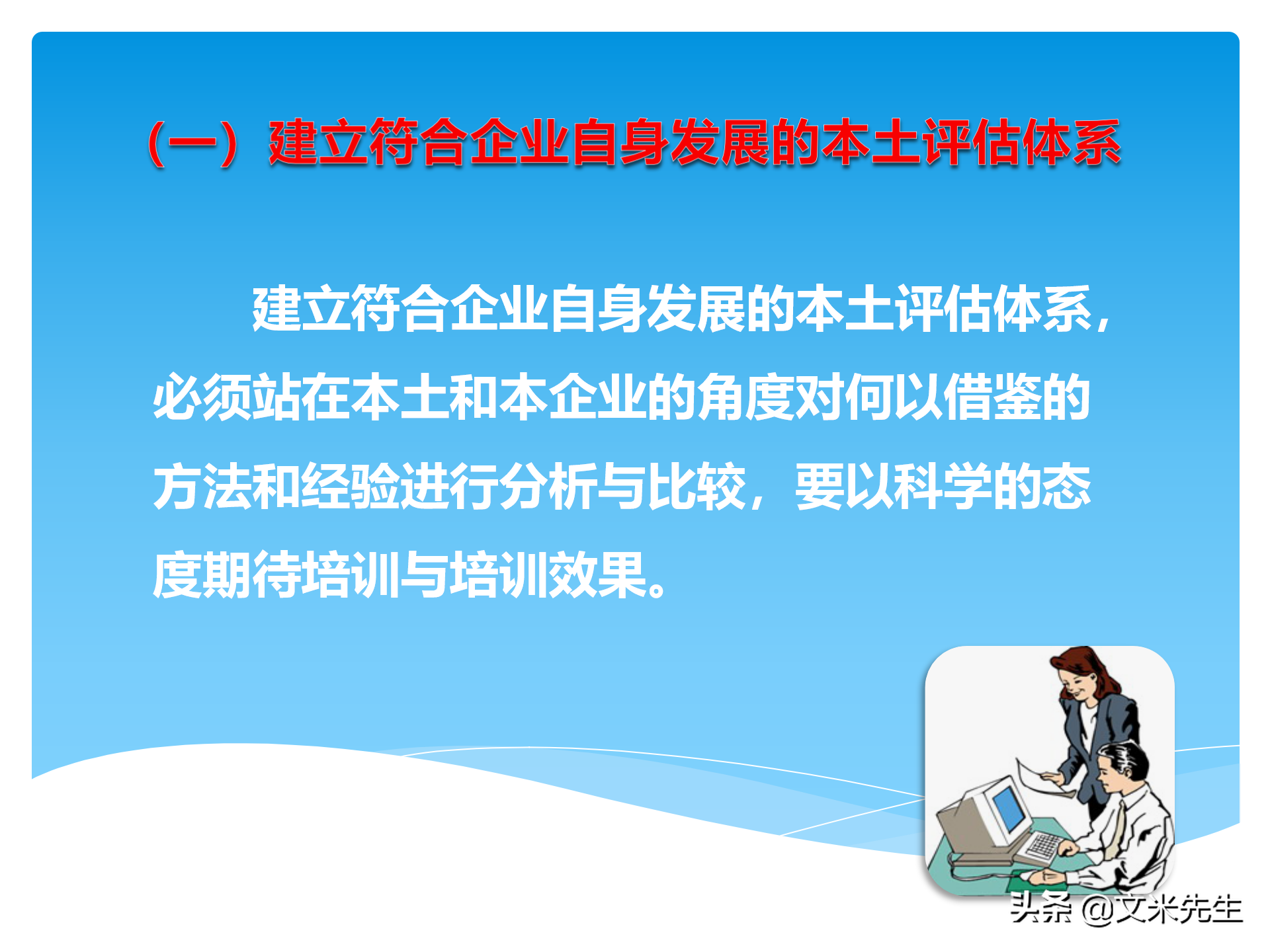 （一）建立符合企业自身发展的本土评估体系

建立符合企业自身发展的本土评估体系，必须站在本土和本企业的角度对何以借鉴的方法和经验进行分析与比较，要以科学的态度期待培训与培训效果。

头条 @文米先生